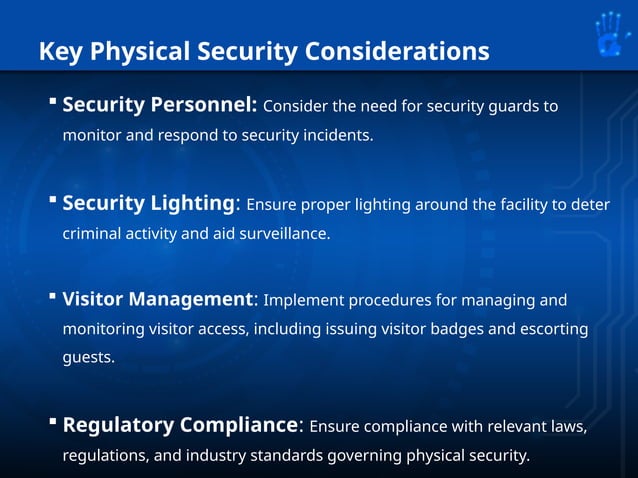 Key Physical Security Considerations

▪ Security Personnel: Consider the need for security guards to monitor and respond to security incidents.

▪ Security Lighting: Ensure proper lighting around the facility to deter criminal activity and aid surveillance.

▪ Visitor Management: Implement procedures for managing and monitoring visitor access, including issuing visitor badges and escorting guests.

▪ Regulatory Compliance: Ensure compliance with relevant laws, regulations, and industry standards governing physical security.